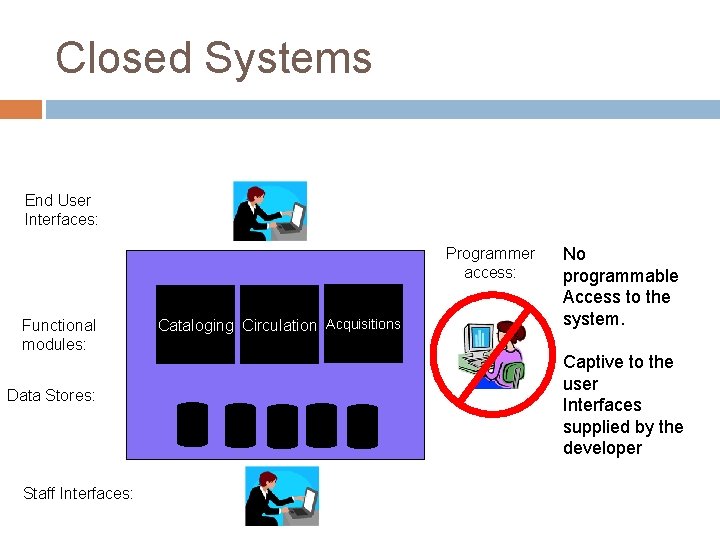 Closed Systems

End User Interfaces:

Functional modules:

Cataloging

Circulation

Acquisitions

Data Stores:

Staff Interfaces:

Programmer access:

No programmable Access to the system.

Captive to the user Interfaces supplied by the developer